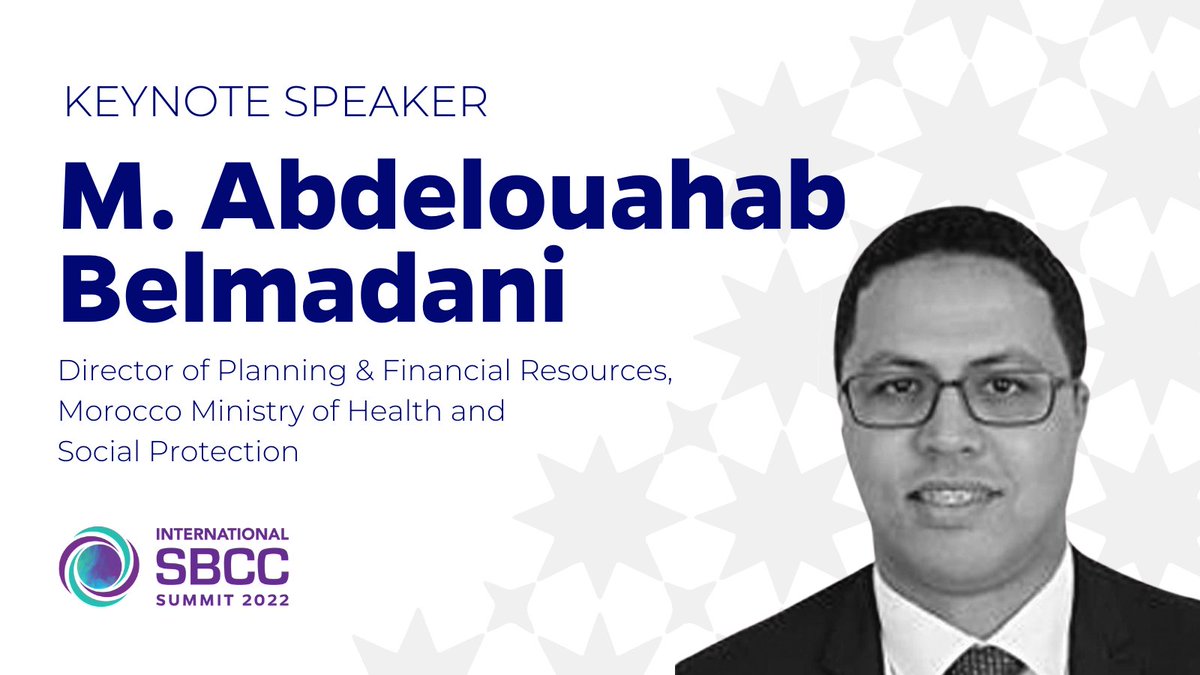 KEYNOTE SPEAKER

M. Abdelouahab Belmadani

Director of Planning & Financial Resources, Morocco Ministry of Health and Social Protection

INTERNATIONAL
SBCC
SUMMIT 2022